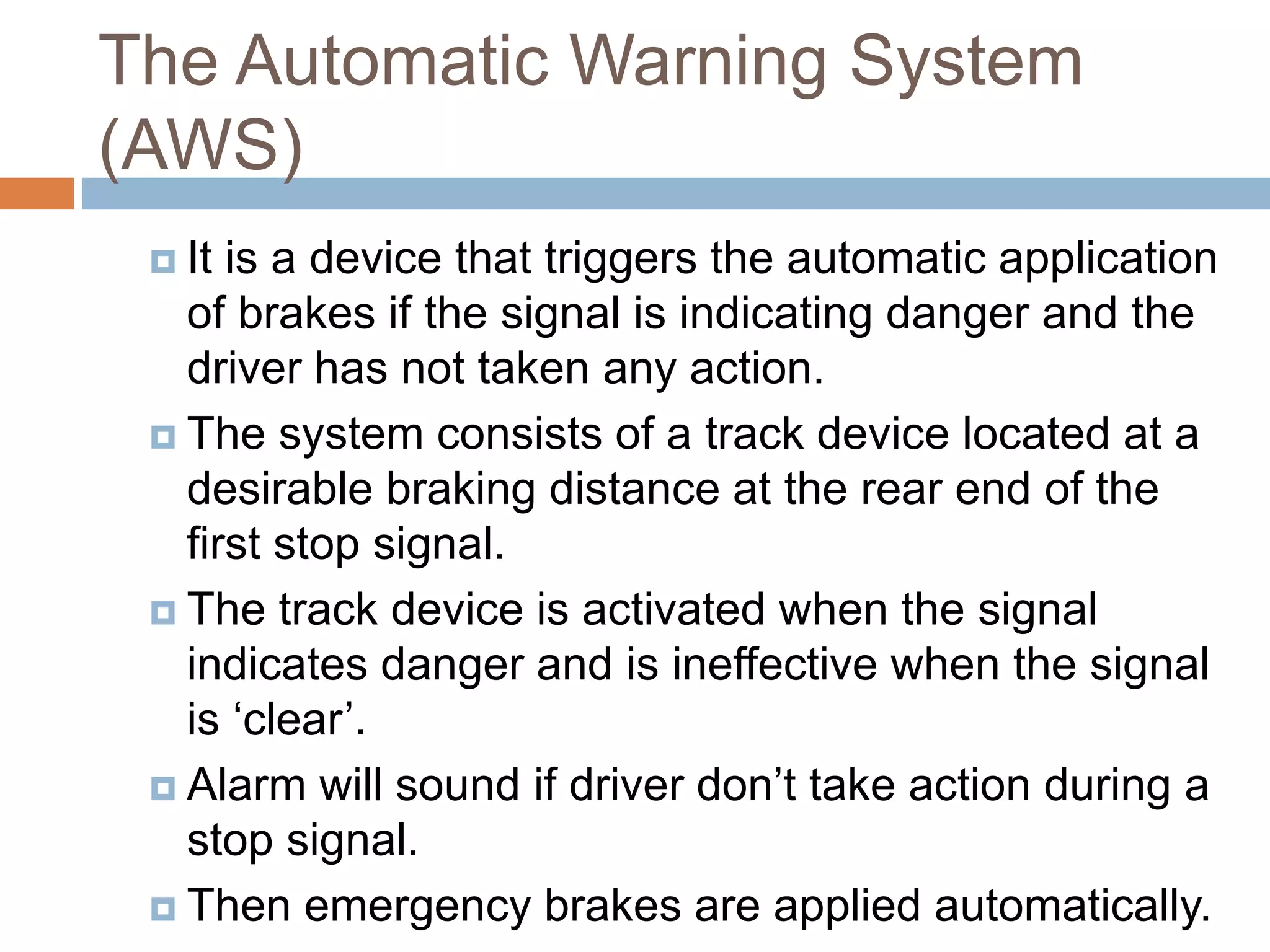 The Automatic Warning System (AWS)

It is a device that triggers the automatic application of brakes if the signal is indicating danger and the driver has not taken any action.

The system consists of a track device located at a desirable braking distance at the rear end of the first stop signal.

The track device is activated when the signal indicates danger and is ineffective when the signal is ‘clear’.

Alarm will sound if driver don’t take action during a stop signal.

Then emergency brakes are applied automatically.